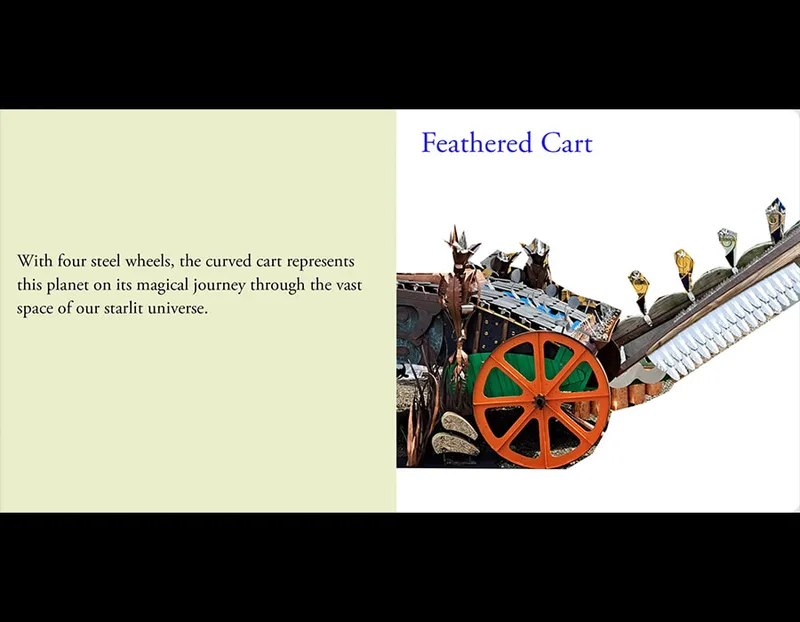 With four steel wheels, the curved cart represents this planet on its magical journey through the vast space of our starlit universe.

Feathered Cart